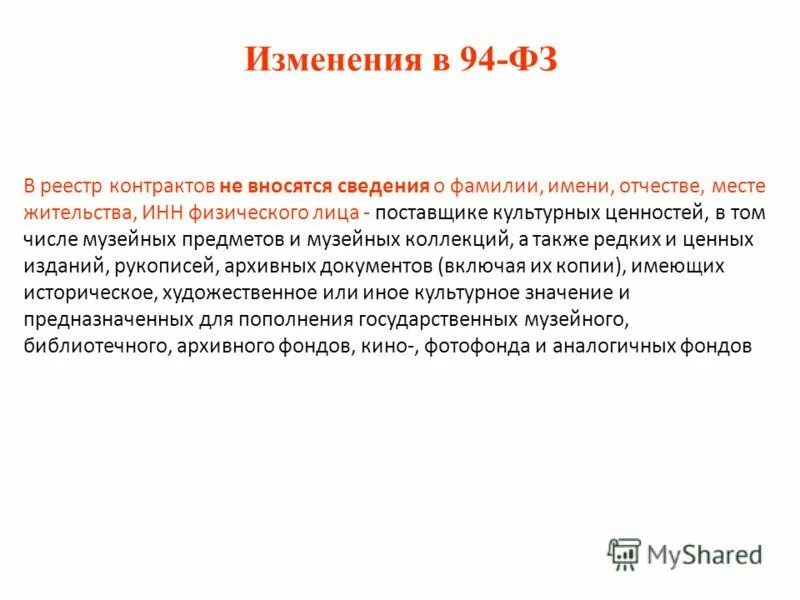 Изменения в 94-ФЗ

В реестр контрактов не вносятся сведения о фамилии, имени, отчестве, месте жительства, ИНН физического лица - поставщике культурных ценностей, в том числе музейных предметов и музейных коллекций, а также редких и ценных изданий, рукописей, архивных документов (включая их копии), имеющих историческое, художественное или иное культурное значение и предназначенных для пополнения государственных музейного, библиотечного, архивного фондов, кино-, фотофонда и аналогичных фондов

MyShared